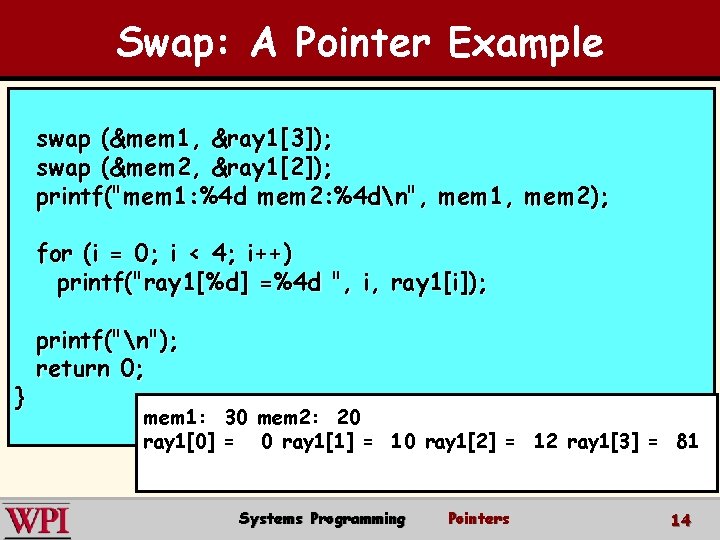 Swap: A Pointer Example

swap (&mem1, &ray1[3]);
swap (&mem2, &ray1[2]);
printf("mem1:%4d mem2:%4d\n", mem1, mem2);

for (i = 0; i < 4; i++)
printf("ray1[%d] =%4d ", i, ray1[i]);

printf("\n");
return 0;
}

mem1: 30 mem2: 20
ray1[0] = 0 ray1[1] = 10 ray1[2] = 12 ray1[3] = 81

WPI

Systems Programming Pointers 14